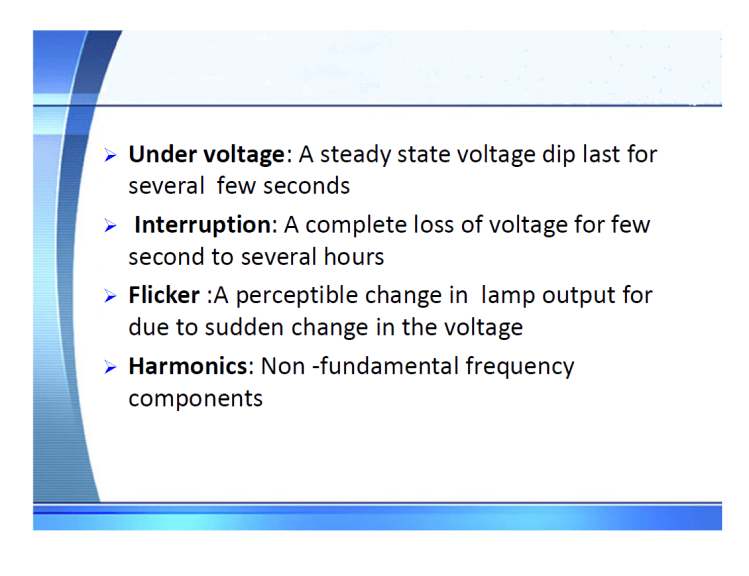 ➢ Under voltage: A steady state voltage dip last for several few seconds

➢ Interruption: A complete loss of voltage for few second to several hours

➢ Flicker :A perceptible change in lamp output for due to sudden change in the voltage

➢ Harmonics: Non -fundamental frequency components